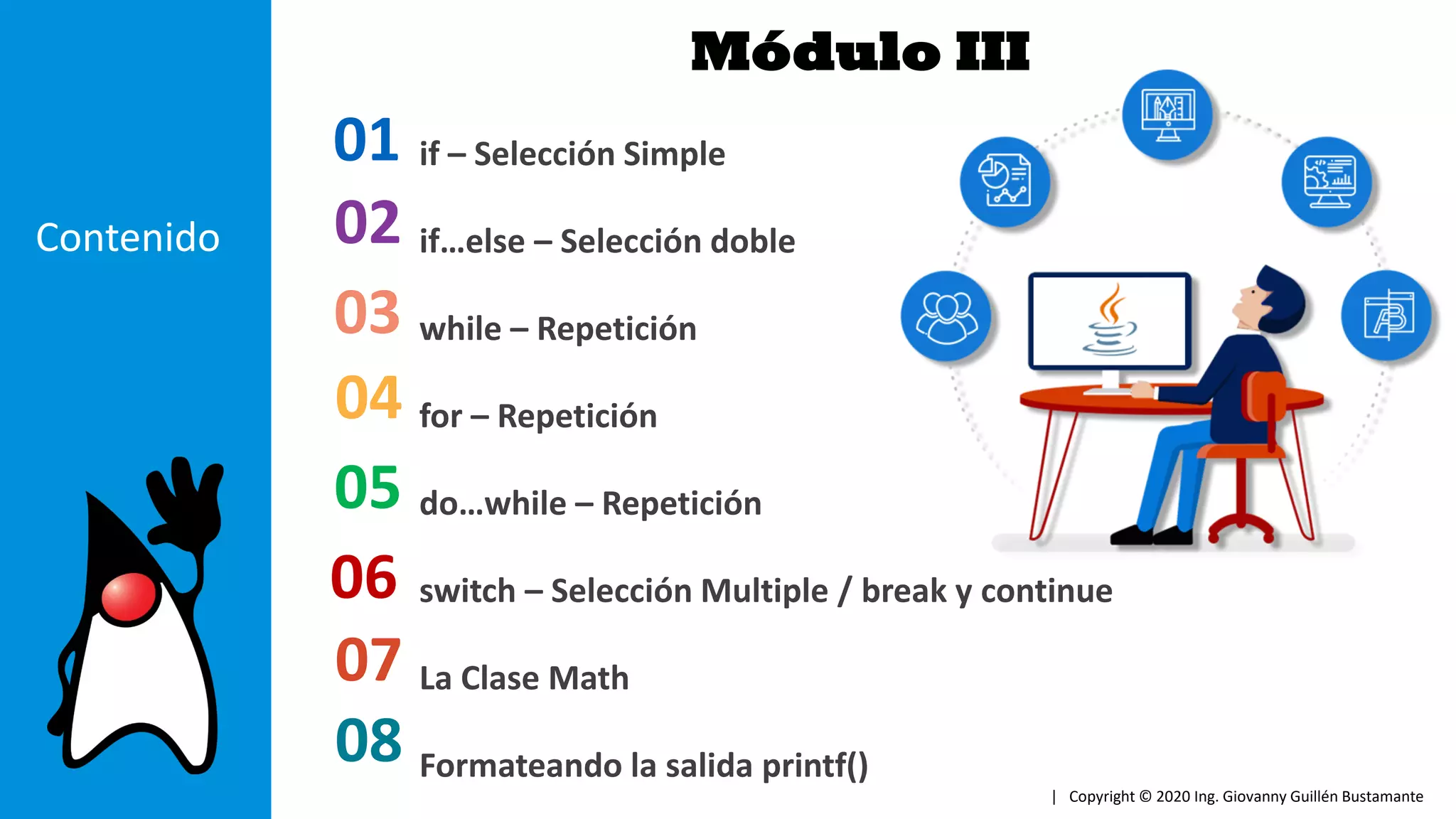 Contenido

Módulo III

01 if – Selección Simple

02 if...else – Selección doble

03 while – Repetición

04 for – Repetición

05 do...while – Repetición

06 switch – Selección Multiple / break y continue

07 La Clase Math

08 Formateando la salida printf()

| Copyright © 2020 Ing. Giovanny Guillén Bustamante